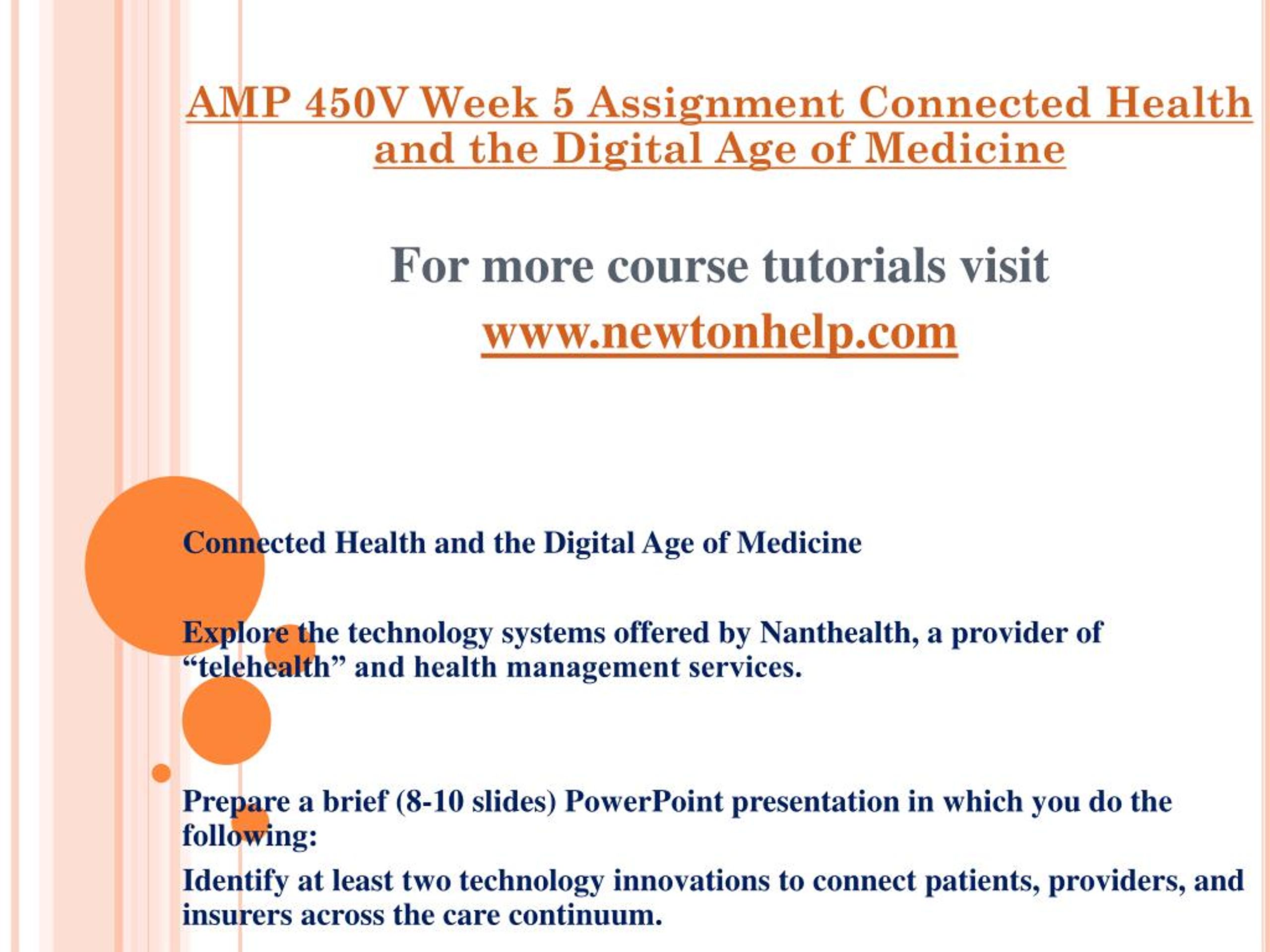 AMP 450V Week 5 Assignment Connected Health and the Digital Age of Medicine

For more course tutorials visit
www.newtonhelp.com

Connected Health and the Digital Age of Medicine

Explore the technology systems offered by Nanthealth, a provider of “telehealth” and health management services.

Prepare a brief (8-10 slides) PowerPoint presentation in which you do the following:

Identify at least two technology innovations to connect patients, providers, and insurers across the care continuum.